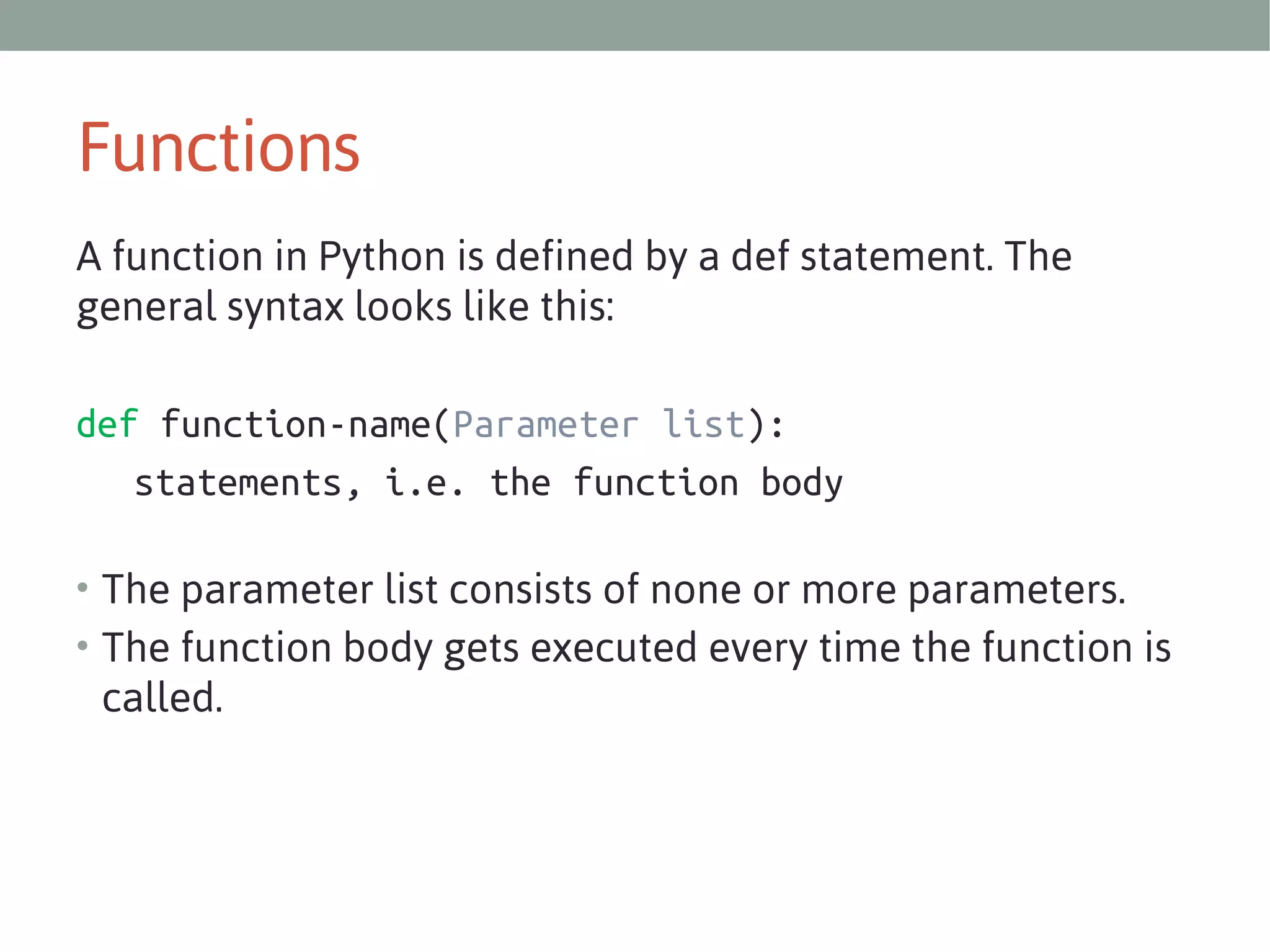 Functions

A function in Python is defined by a def statement. The general syntax looks like this:

def function-name(Parameter list):
   statements, i.e. the function body

• The parameter list consists of none or more parameters.
• The function body gets executed every time the function is called.